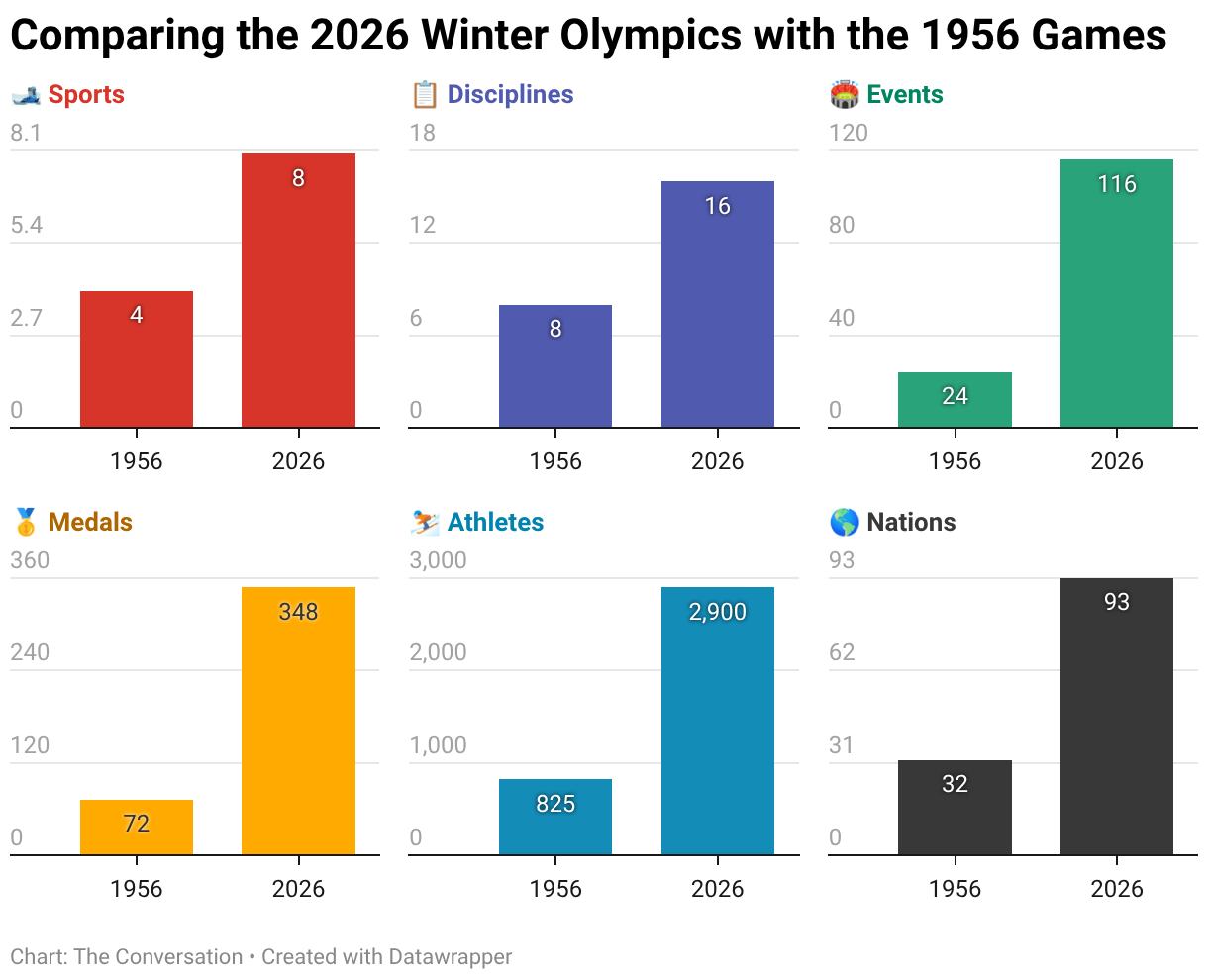 Comparing the 2026 Winter Olympics with the 1956 Games

Sports

8.1
5.4
2.7
0

4
8

1956
2026

Disciplines

18
12
6
0

8
16

1956
2026

Events

120
80
40
0

24
116

1956
2026

Medals

360
240
120
0

72
348

1956
2026

Athletes

3,000
2,000
1,000
0

825
2,900

1956
2026

Nations

93
62
31
0

32
93

1956
2026

Chart: The Conversation • Created with Datawrapper